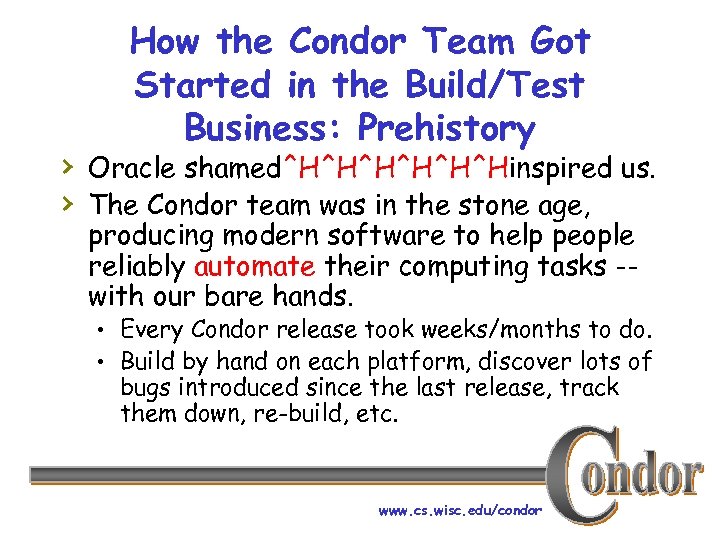 How the Condor Team Got Started in the Build/Test Business: Prehistory

› Oracle shamed^H^H^H^H^H^Hinspired us.

› The Condor team was in the stone age, producing modern software to help people reliably automate their computing tasks -- with our bare hands.

• Every Condor release took weeks/months to do.

• Build by hand on each platform, discover lots of bugs introduced since the last release, track them down, re-build, etc.

Condor

www.cs.wisc.edu/condor